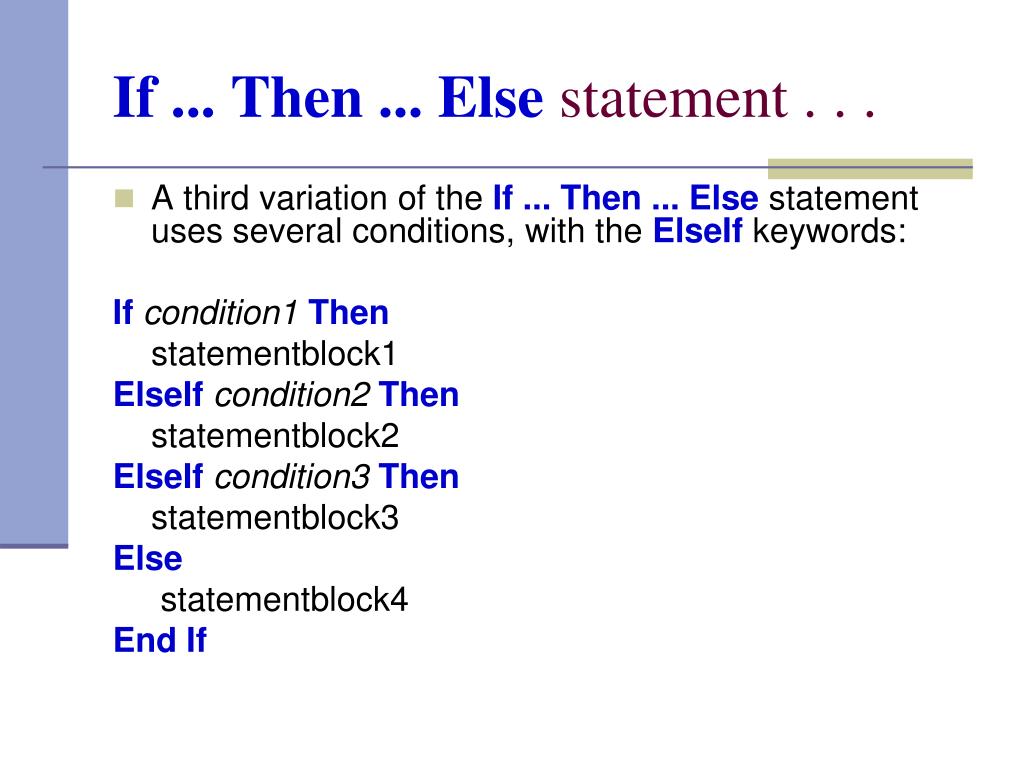 If ... Then ... Else statement . . .

A third variation of the If ... Then ... Else statement uses several conditions, with the ElseIf keywords:

If condition1 Then
statementblock1
ElseIf condition2 Then
statementblock2
ElseIf condition3 Then
statementblock3
Else
statementblock4
End If